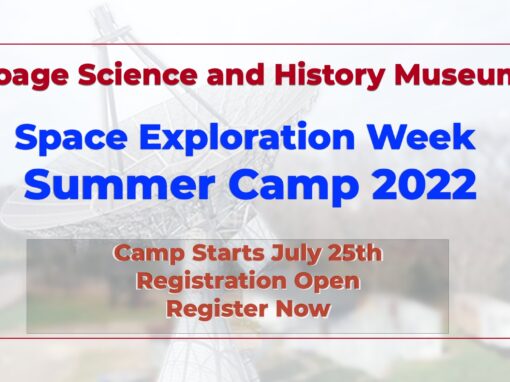 page Science and History Museum

Space Exploration Week
Summer Camp 2022

Camp Starts July 25th
Registration Open
Register Now